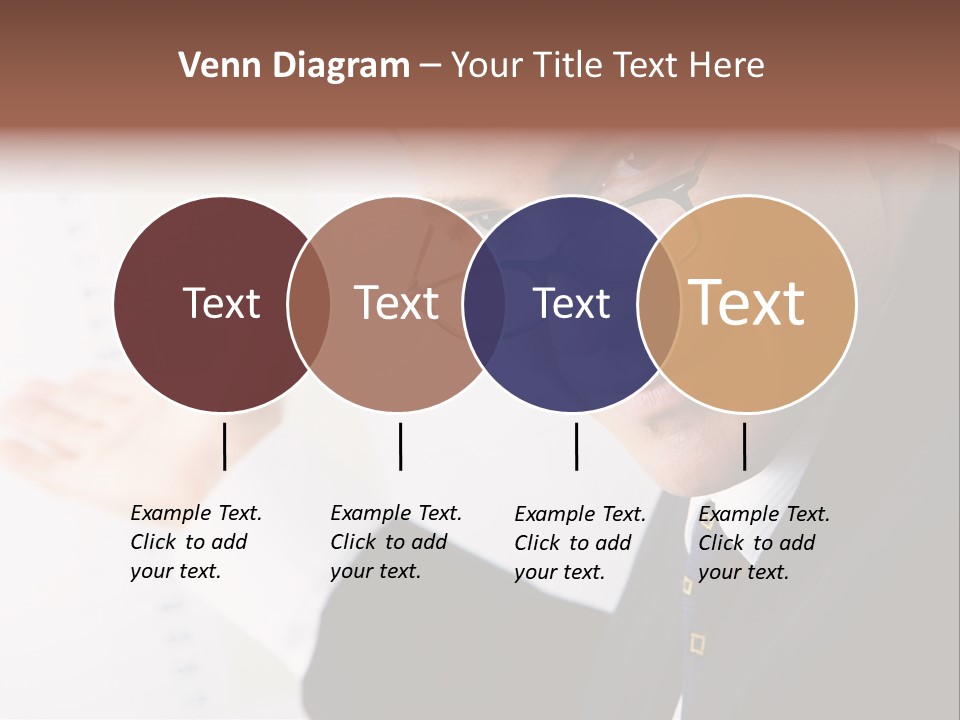 Venn Diagram – Your Title Text Here

Text

Text

Text

Text

Example Text. Click to add your text.

Example Text. Click to add your text.

Example Text. Click to add your text.

Example Text. Click to add your text.